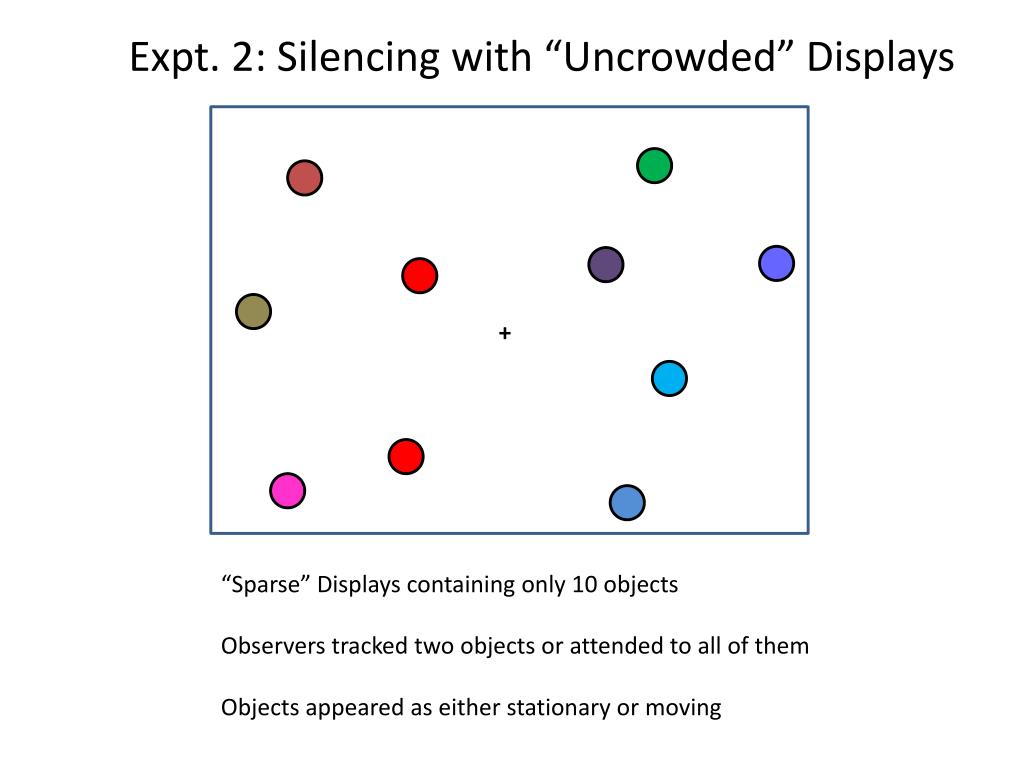 Expt. 2: Silencing with “Uncrowded” Displays

+

“Sparse” Displays containing only 10 objects

Observers tracked two objects or attended to all of them

Objects appeared as either stationary or moving